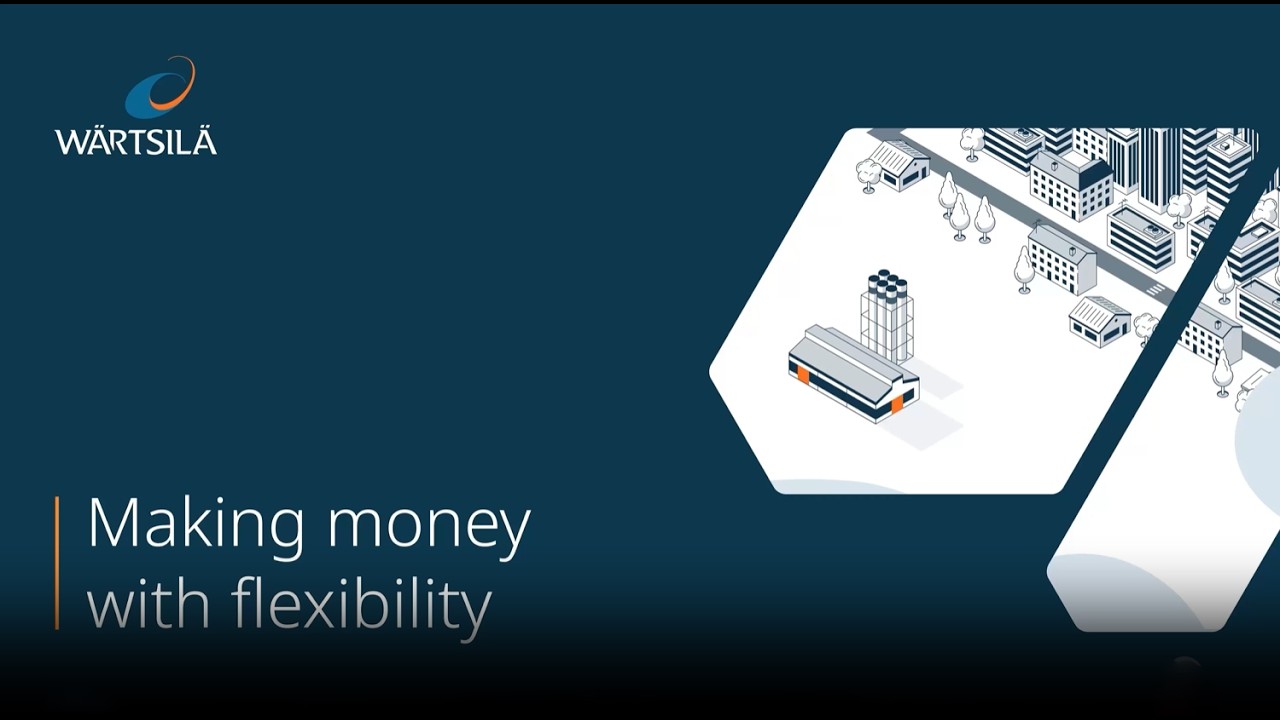 WÄRTSILÄ

Making money with flexibility